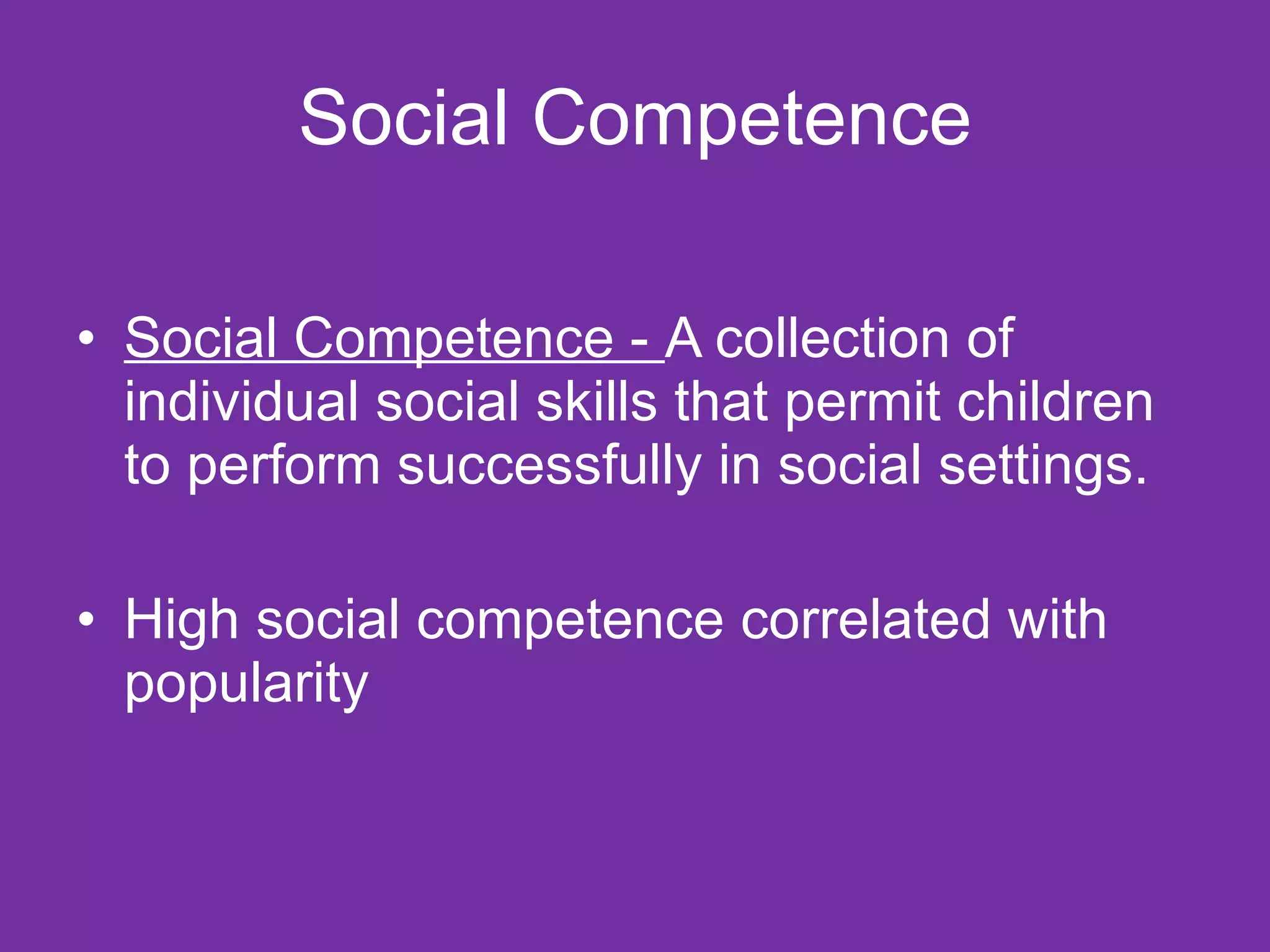 Social Competence

• Social Competence - A collection of individual social skills that permit children to perform successfully in social settings.

• High social competence correlated with popularity